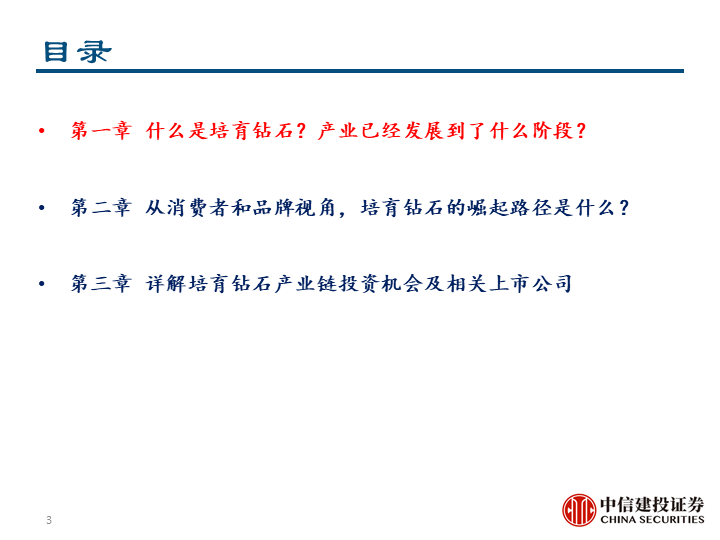 目录

• 第一章 什么是培育钻石？产业已经发展到了什么阶段？

• 第二章 从消费者和品牌视角，培育钻石的崛起路径是什么？

• 第三章 详解培育钻石产业链投资机会及相关上市公司

3

中信建投证券
CHINA SECURITIES